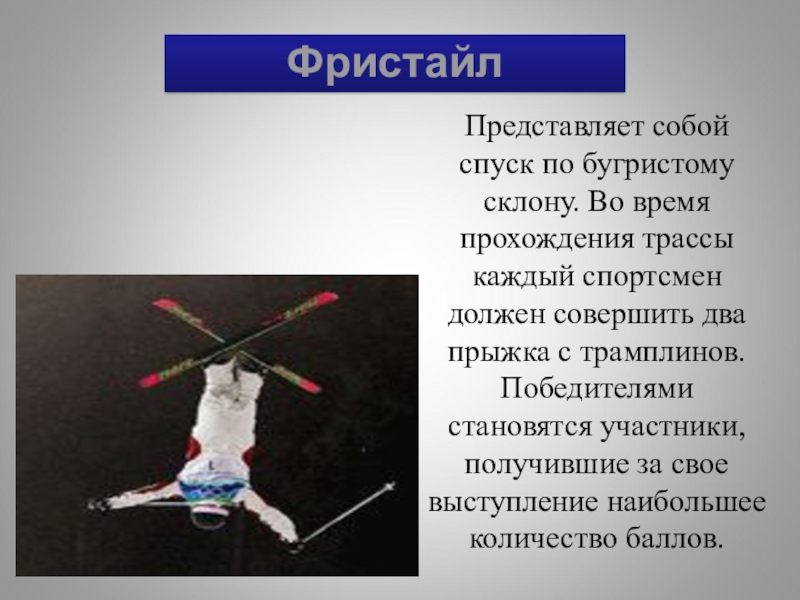 Фристайл

Представляет собой спуск по бугристому склону. Во время прохождения трассы каждый спортсмен должен совершить два прыжка с трамплинов. Победителями становятся участники, получившие за свое выступление наибольшее количество баллов.